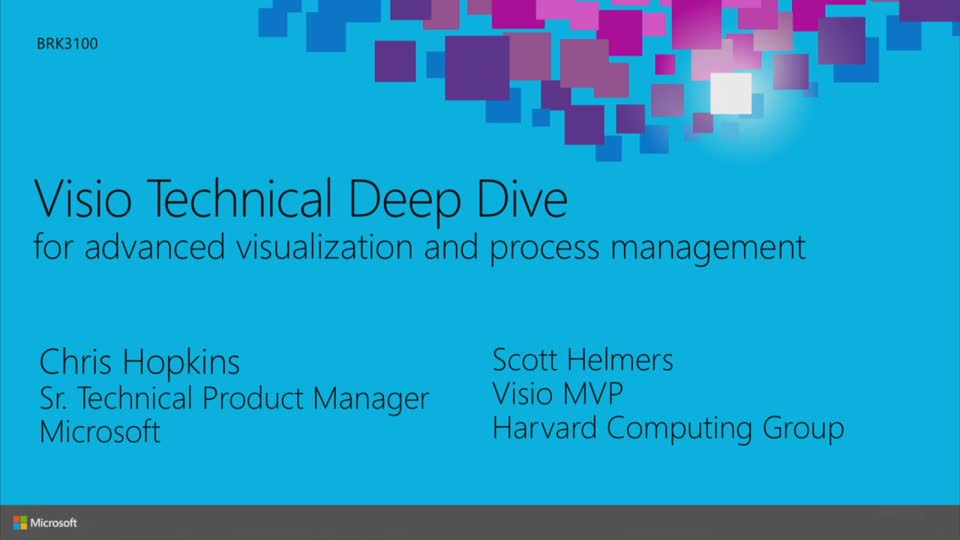 BRK3100

Visio Technical Deep Dive
for advanced visualization and process management

Chris Hopkins
Sr. Technical Product Manager
Microsoft

Scott Helmers
Visio MVP
Harvard Computing Group

Microsoft